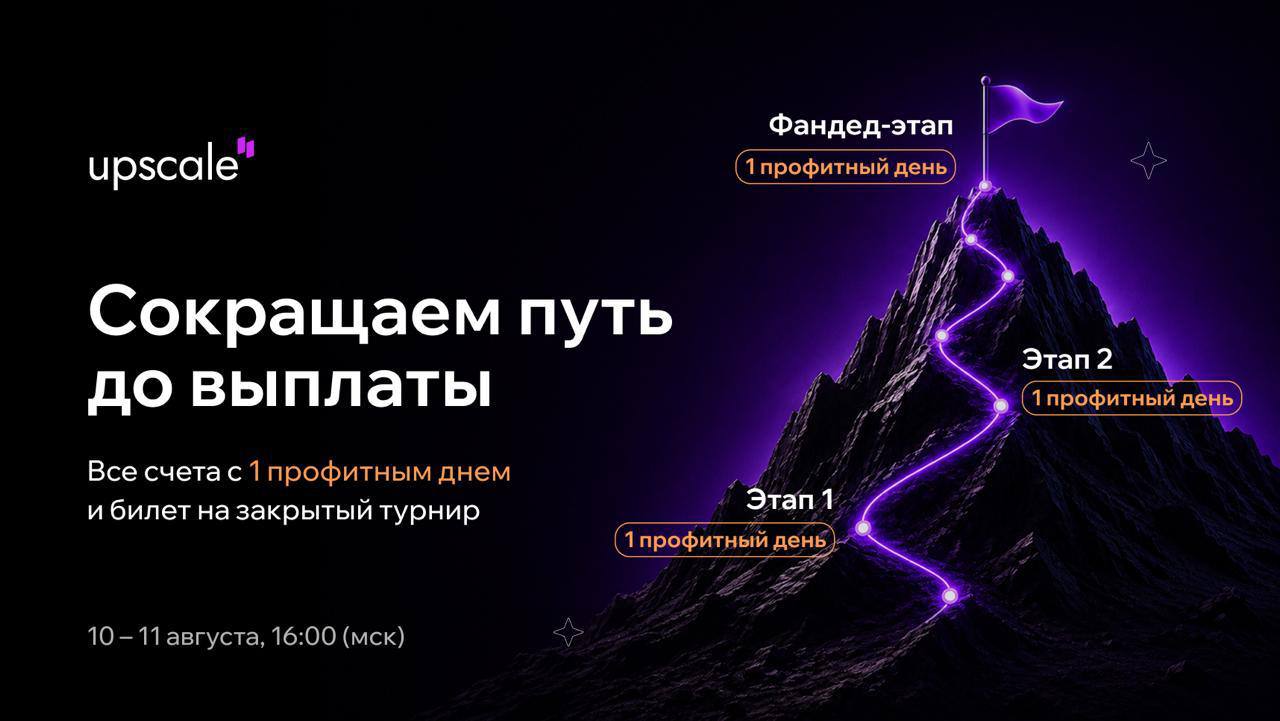 upscale

Сокращаем путь до выплаты

Все счета с 1 профитным днем и билет на закрытый турнир

10 – 11 августа, 16:00 (мск)

Фандед-этап
1 профитный день

Этап 2
1 профитный день

Этап 1
1 профитный день